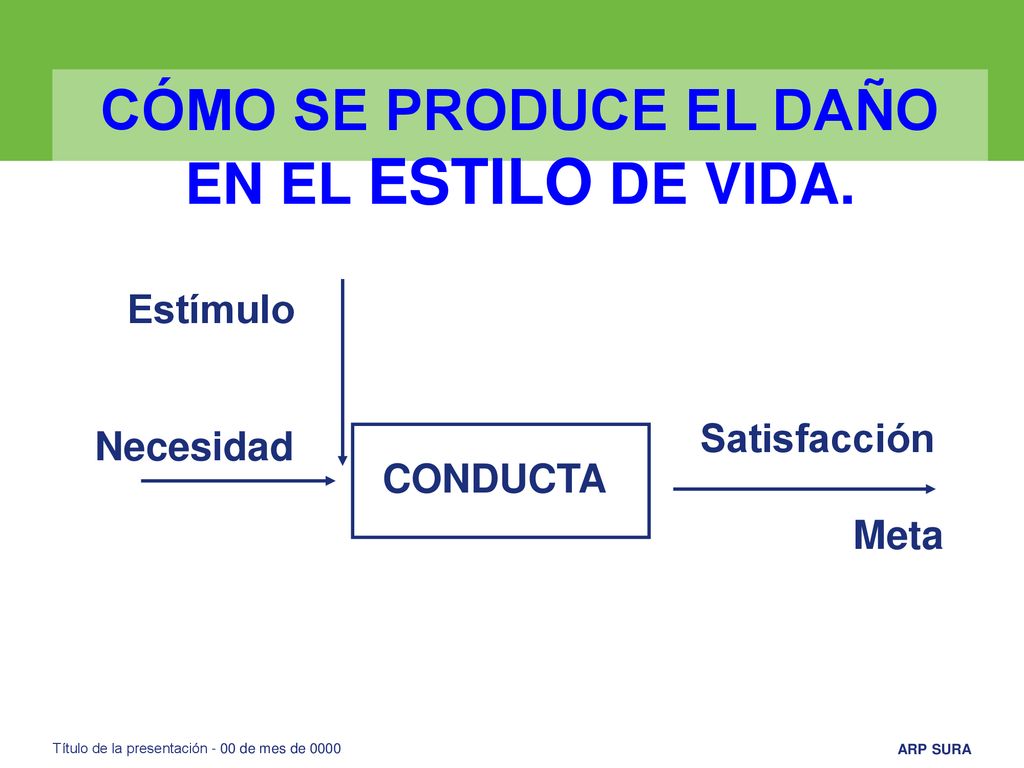 CÓMO SE PRODUCE EL DAÑO EN EL ESTILO DE VIDA.

Estímulo

Necesidad

CONDUCTA

Satisfacción

Meta

Título de la presentación - 00 de mes de 0000

ARP SURA